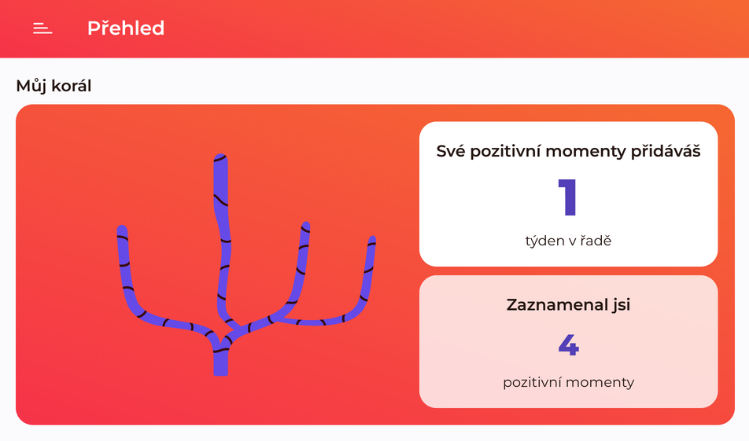 Přehled

Můj korál

Své pozitivní momenty přidáváš

1

týden v řadě

Zaznamenal jsi

4

pozitivní momenty